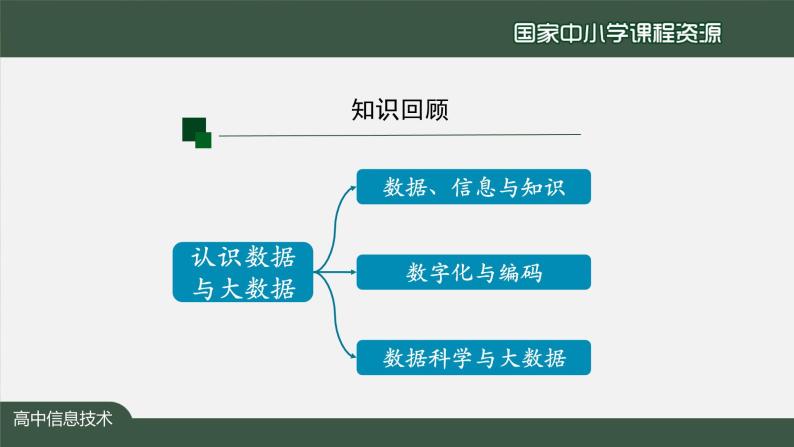 国家中小学课程资源

知识回顾

认识数据与大数据

数据、信息与知识

数字化与编码

数据科学与大数据

高中信息技术